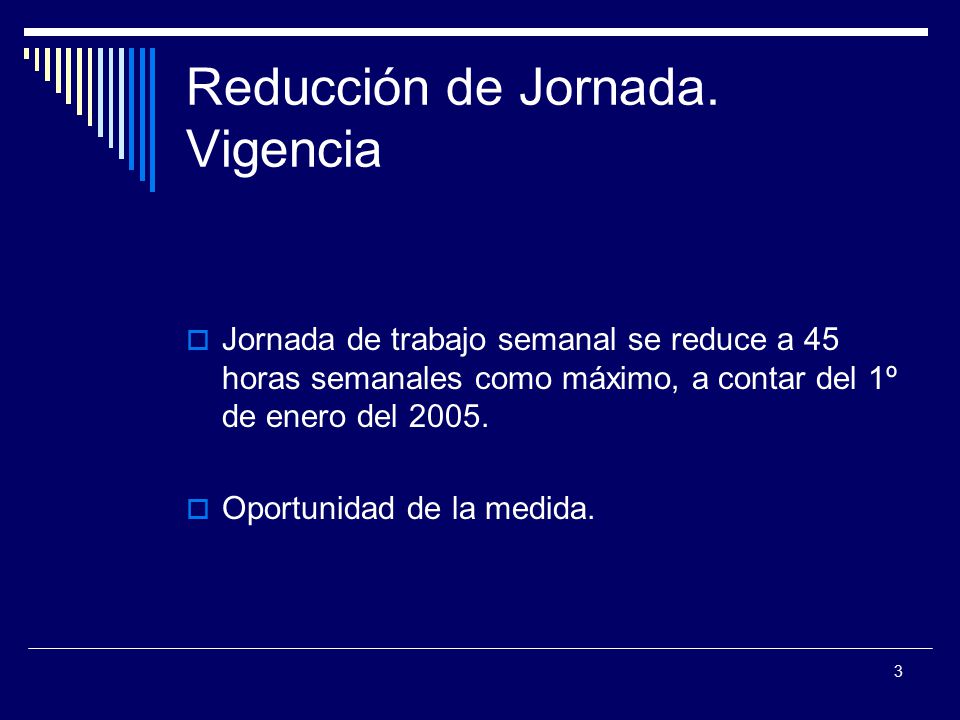 Reducción de Jornada. Vigencia

Jornada de trabajo semanal se reduce a 45 horas semanales como máximo, a contar del 1º de enero del 2005.

Oportunidad de la medida.

3